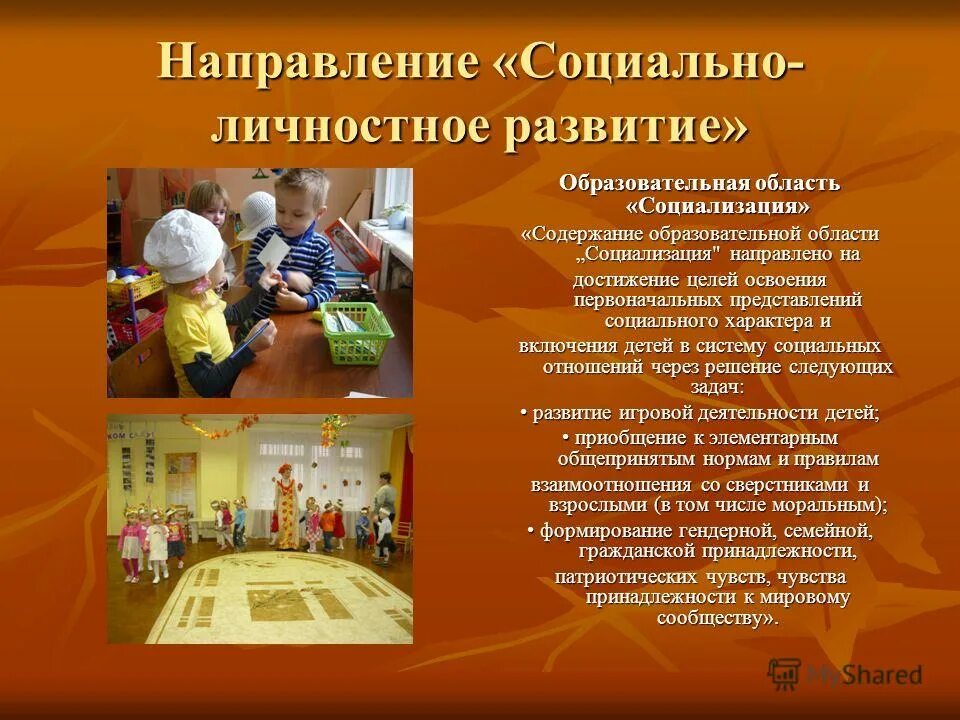 Направление «Социально-личностное развитие»

Образовательная область «Социализация»

«Содержание образовательной области „Социализация" направлено на достижение целей освоения первоначальных представлений социального характера и включения детей в систему социальных отношений через решение следующих задач:

• развитие игровой деятельности детей;

• приобщение к элементарным общепринятым нормам и правилам взаимоотношения со сверстниками и взрослыми (в том числе моральным);

• формирование гендерной, семейной, гражданской принадлежности, патриотических чувств, чувства принадлежности к мировому сообществу».

MyShared